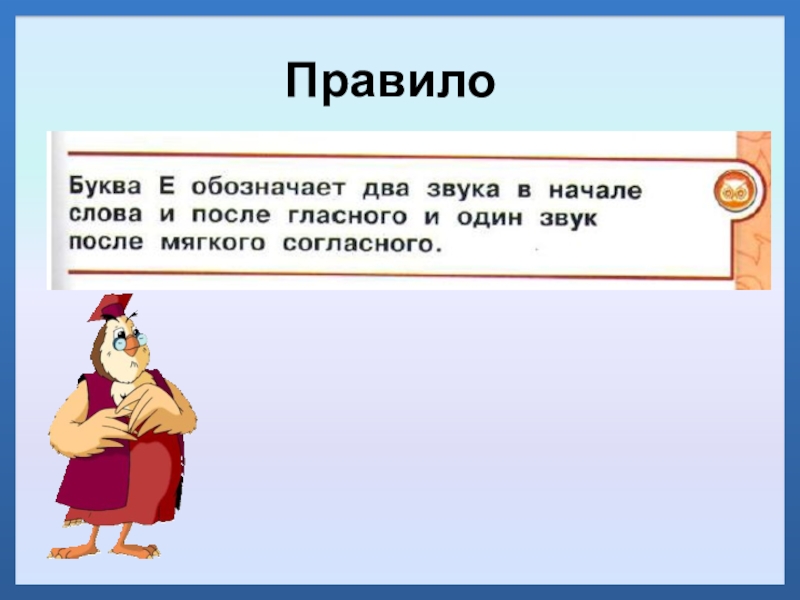 Правило

Буква Е обозначает два звука в начале слова и после гласного и один звук после мягкого согласного.